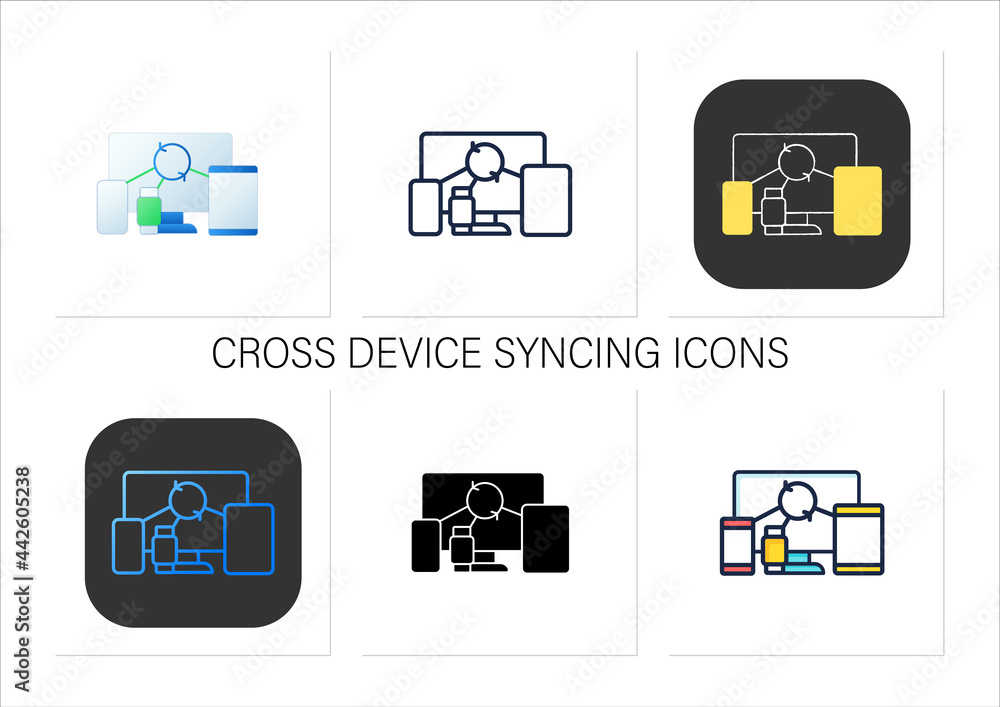 CROSS DEVICE SYNCING ICONS

Adobe Stock | #442605238